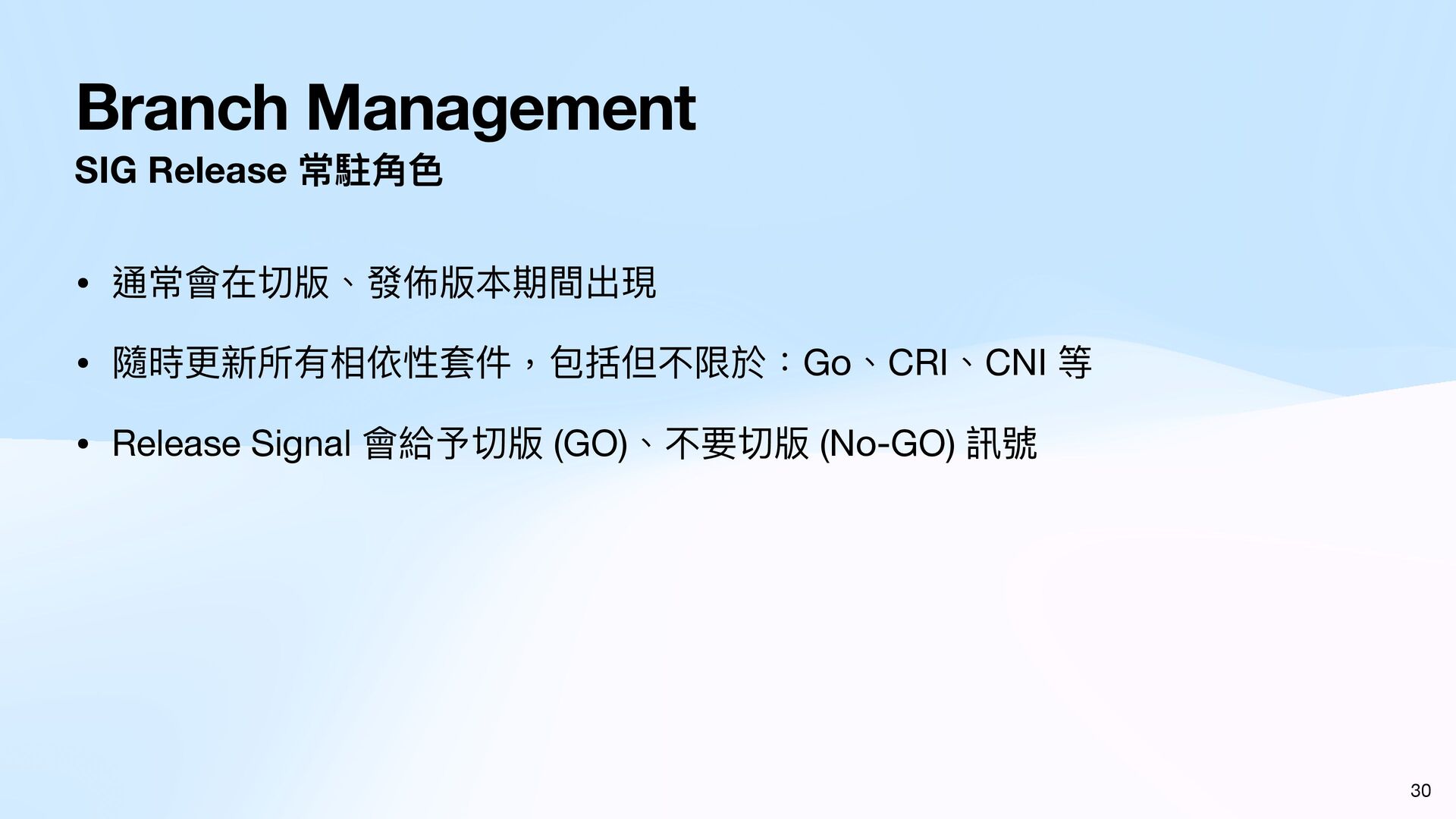 Branch Management

SIG Release 常駐角色

• 通常會在切版、發佈版本期間出現

• 隨時更新所有相依性套件，包括但不限於：Go、CRI、CNI 等

• Release Signal 會給予切版 (GO)、不要切版 (No-GO) 訊號

30